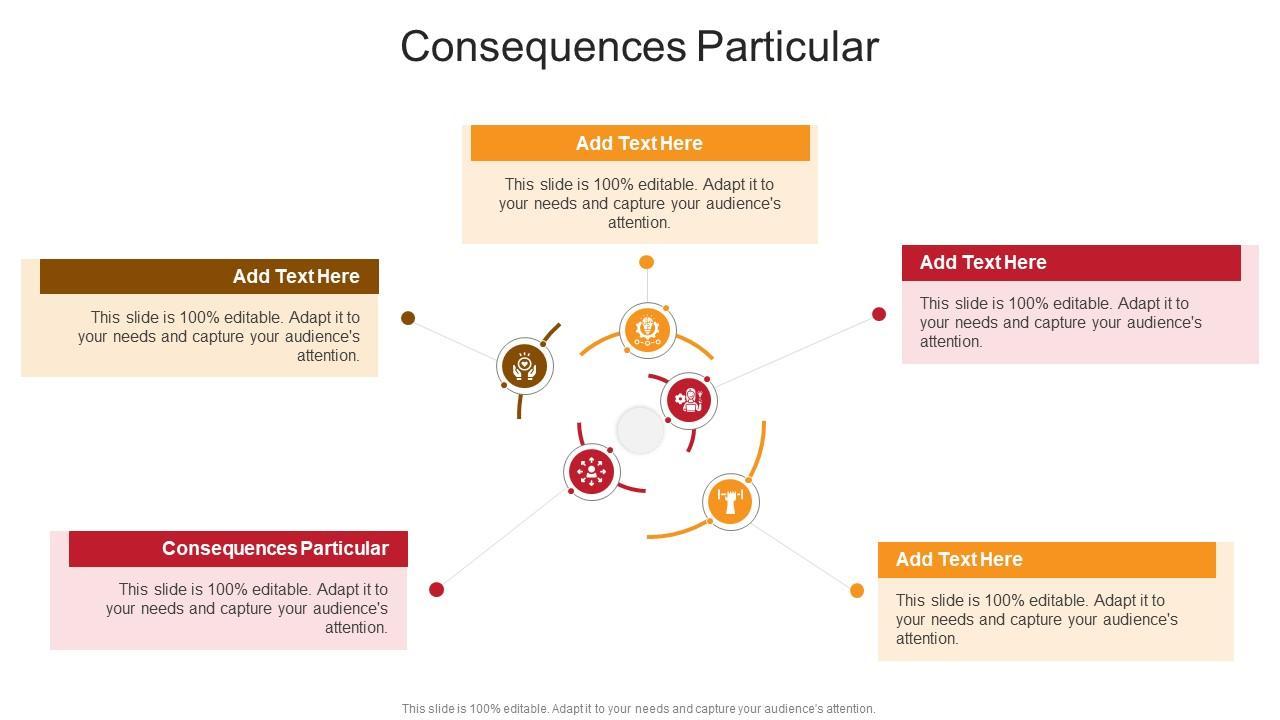 Consequences Particular

Add Text Here

This slide is 100% editable. Adapt it to your needs and capture your audience's attention.

Add Text Here

This slide is 100% editable. Adapt it to your needs and capture your audience's attention.

Add Text Here

This slide is 100% editable. Adapt it to your needs and capture your audience's attention.

Consequences Particular

This slide is 100% editable. Adapt it to your needs and capture your audience's attention.

Add Text Here

This slide is 100% editable. Adapt it to your needs and capture your audience's attention.

This slide is 100% editable. Adapt it to your needs and capture your audience's attention.